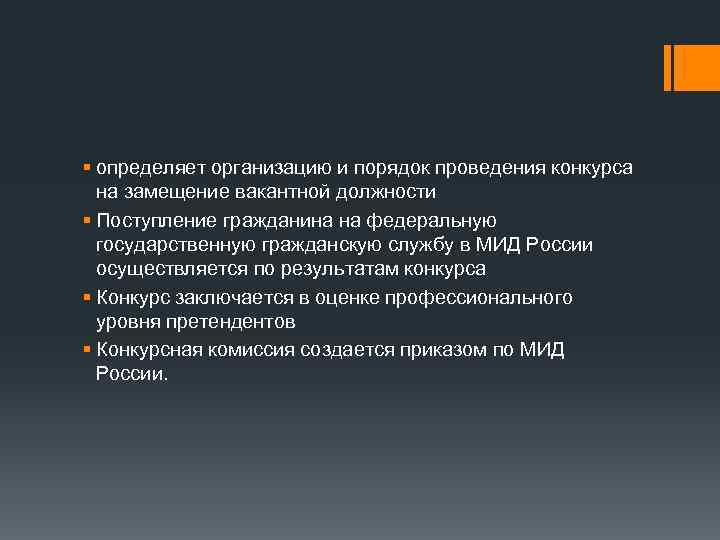 ▪ определяет организацию и порядок проведения конкурса на замещение вакантной должности
▪ Поступление гражданина на федеральную государственную гражданскую службу в МИД России осуществляется по результатам конкурса
▪ Конкурс заключается в оценке профессионального уровня претендентов
▪ Конкурсная комиссия создается приказом по МИД России.